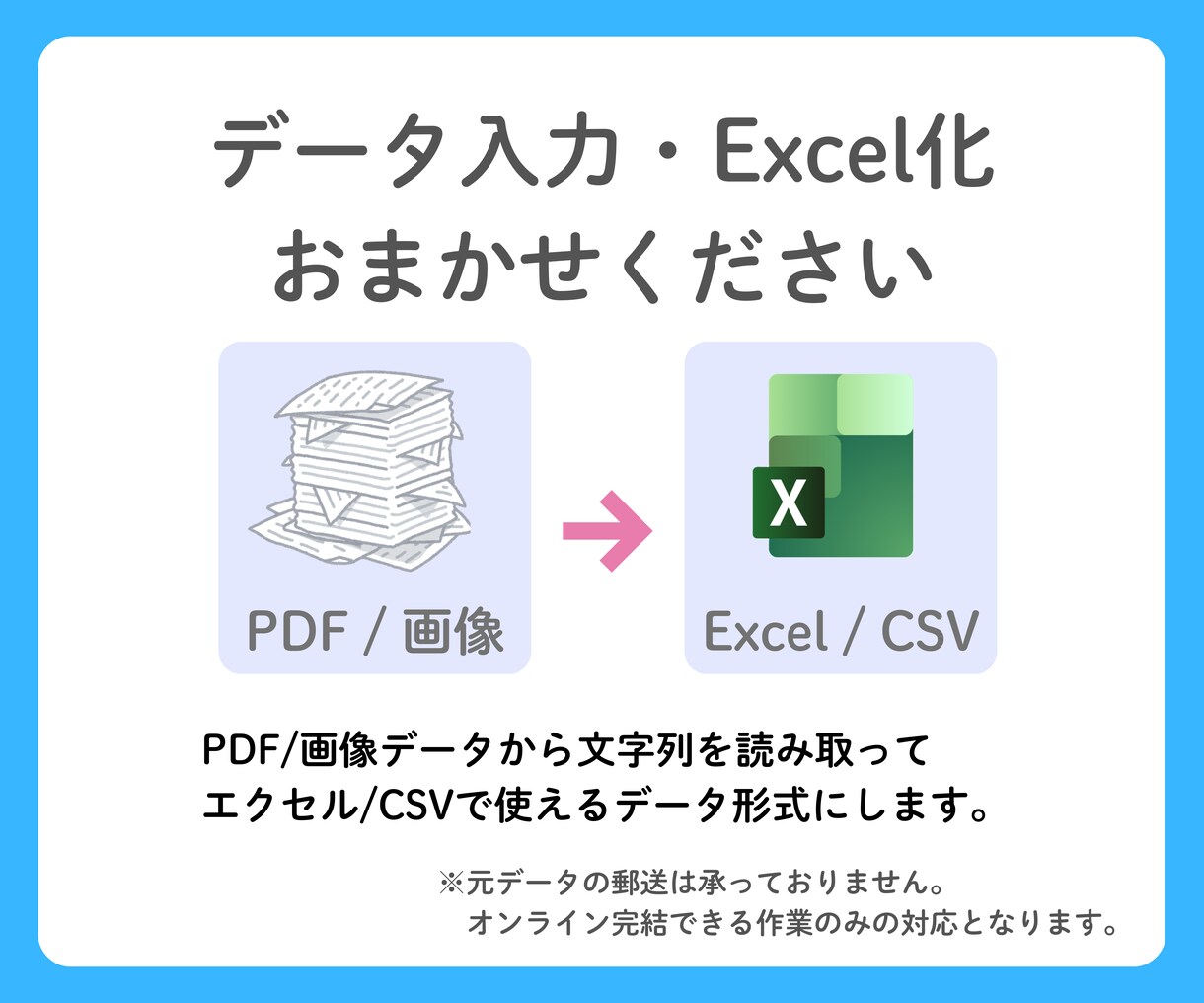 データ入力・Excel化
おまかせください

PDF / 画像

X

Excel / CSV

PDF/画像データから文字列を読み取って
エクセル/CSVで使えるデータ形式にします。

※元データの郵送は承っておりません。
オンライン完結できる作業のみの対応となります。